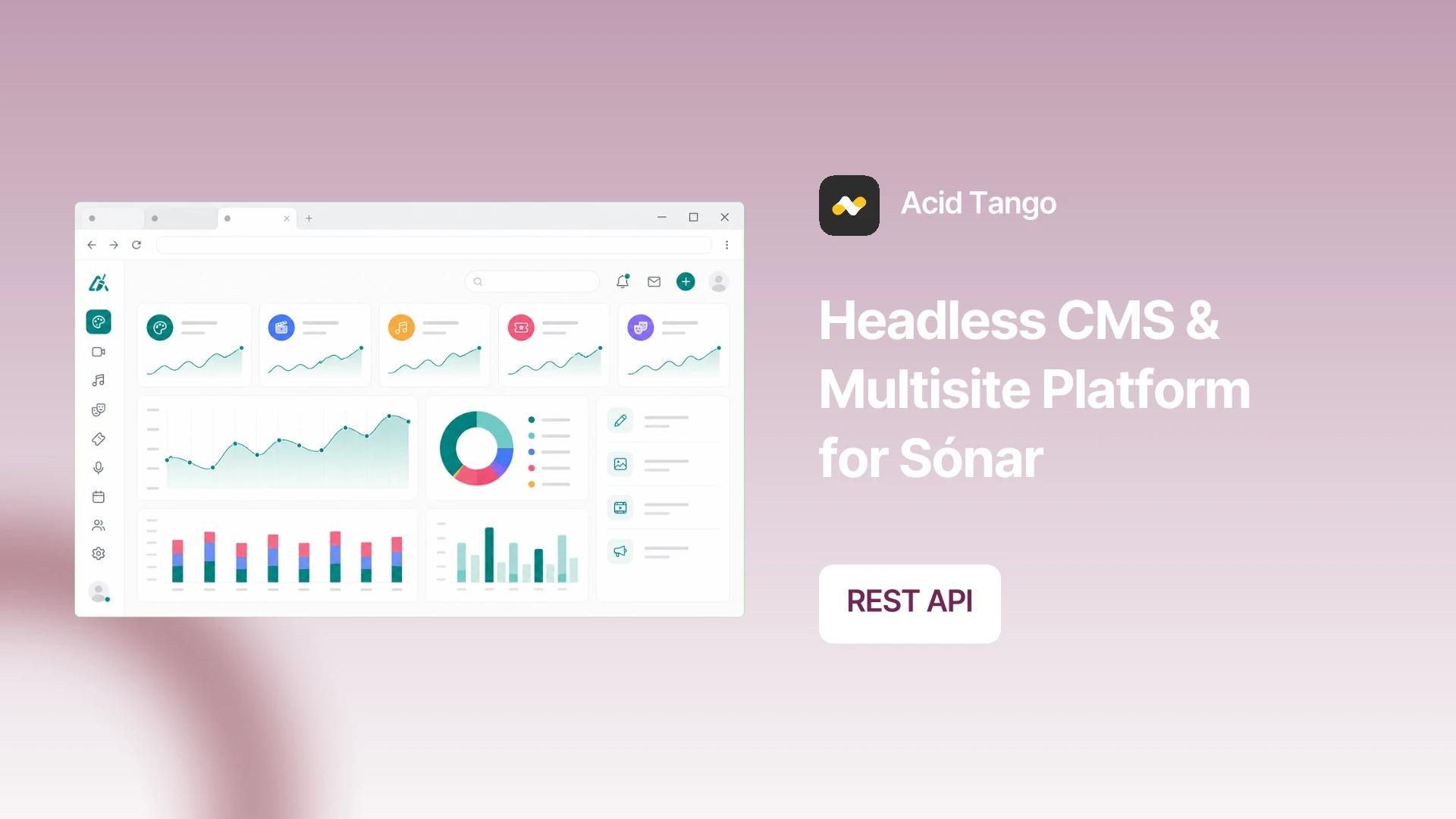 Acid Tango

Headless CMS & Multisite Platform for Sónar

REST API